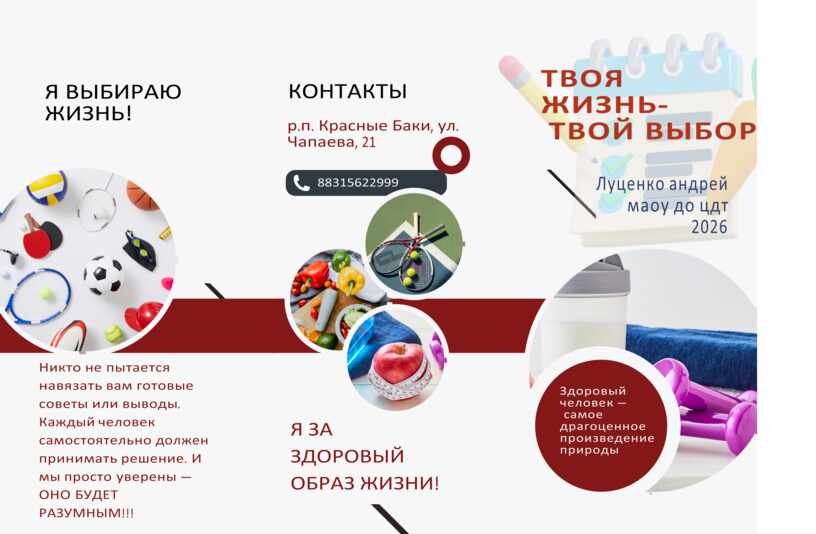 Я ВЫБИРАЮ ЖИЗНЬ!

Никто не пытается навязать вам готовые советы или выводы. Каждый человек самостоятельно должен принимать решение. И мы просто уверены — ОНО БУДЕТ РАЗУМНЫМ!!!

КОНТАКТЫ

р.п. Красные Баки, ул. Чапаева, 21

88315622999

Я ЗА ЗДОРОВЫЙ ОБРАЗ ЖИЗНИ!

ТВОЯ ЖИЗНЬ- ТВОЙ ВЫБОР

Луценко андрей маоу до цдт 2026

Здоровый человек — самое драгоценное произведение природы